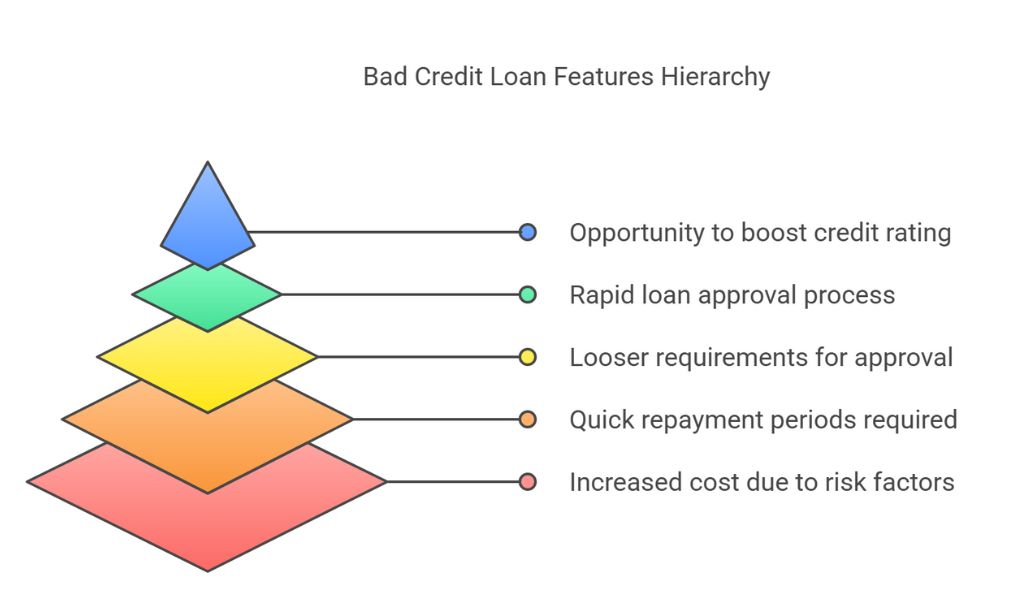 Bad Credit Loan Features Hierarchy

Opportunity to boost credit rating

Rapid loan approval process

Looser requirements for approval

Quick repayment periods required

Increased cost due to risk factors